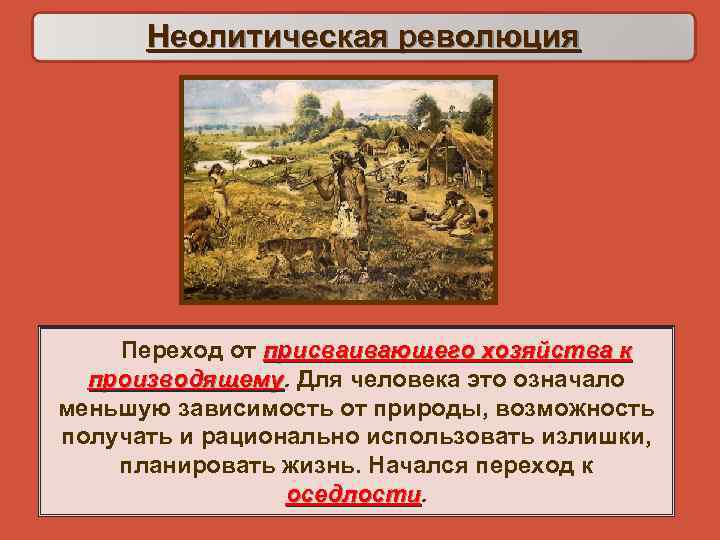 Неолитическая революция

Переход от присваивающего хозяйства к производящему. Для человека это означало меньшую зависимость от природы, возможность получать и рационально использовать излишки, планировать жизнь. Начался переход к оседлости.